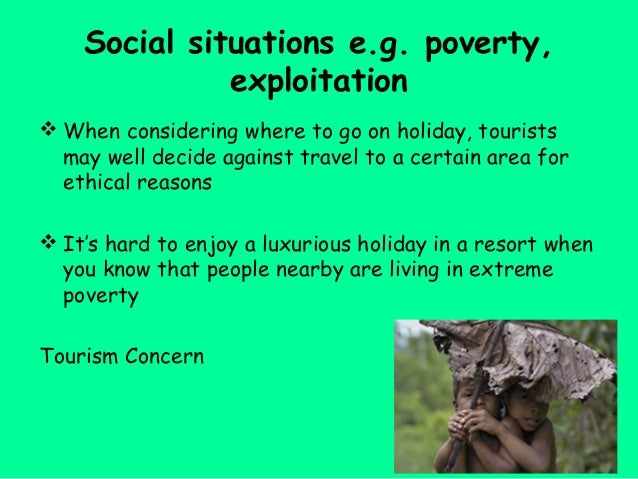 Social situations e.g. poverty, exploitation

❖ When considering where to go on holiday, tourists may well decide against travel to a certain area for ethical reasons

❖ It's hard to enjoy a luxurious holiday in a resort when you know that people nearby are living in extreme poverty

Tourism Concern